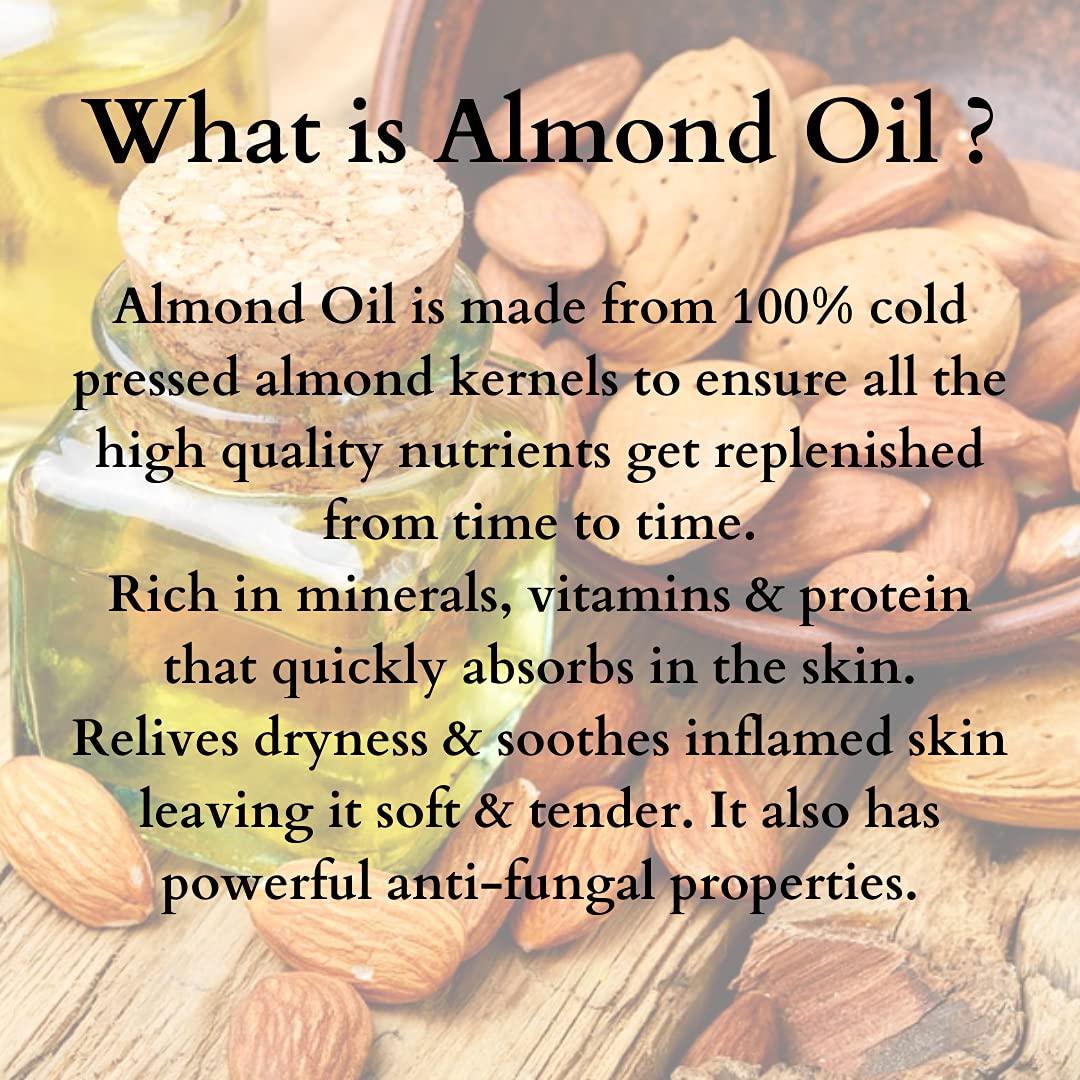 What is Almond Oil ?

Almond Oil is made from 100% cold pressed almond kernels to ensure all the high quality nutrients get replenished from time to time.
Rich in minerals, vitamins & protein that quickly absorbs in the skin.
Relives dryness & soothes inflamed skin leaving it soft & tender. It also has powerful anti-fungal properties.